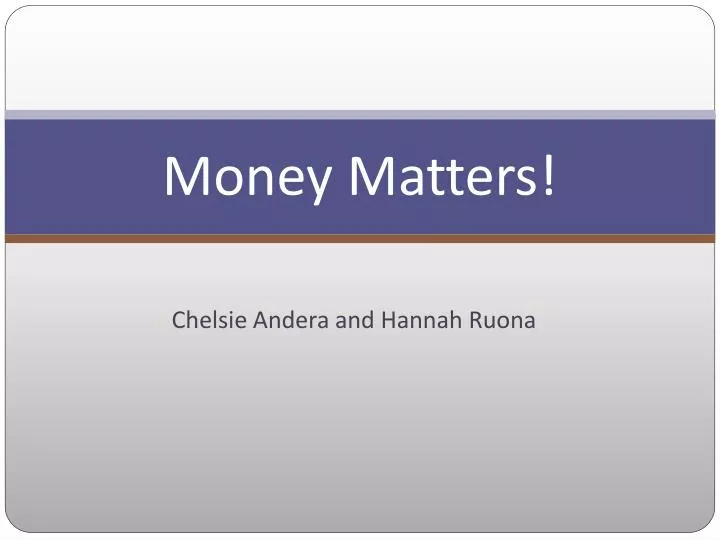 Money Matters!

Chelsie Andera and Hannah Ruona